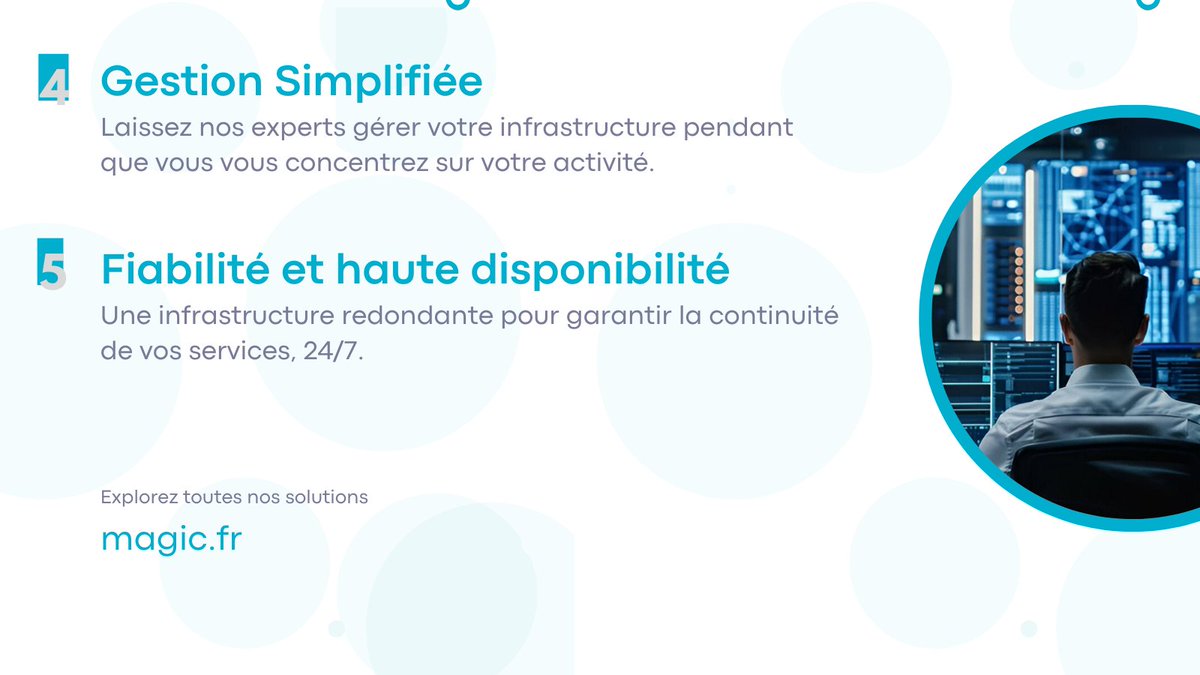 4 Gestion Simplifiée
Laissez nos experts gérer votre infrastructure pendant que vous vous concentrez sur votre activité.

5 Fiabilité et haute disponibilité
Une infrastructure redondante pour garantir la continuité de vos services, 24/7.

Explorez toutes nos solutions
magic.fr